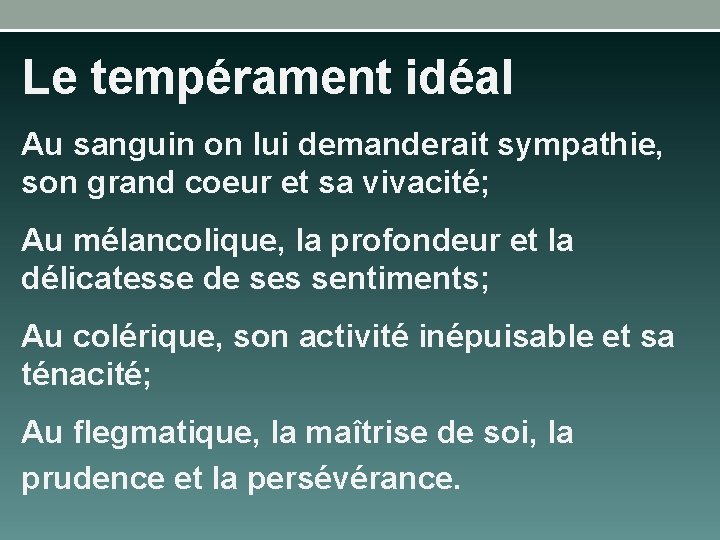 Le tempérament idéal

Au sanguin on lui demanderait sympathie, son grand coeur et sa vivacité;

Au mélancolique, la profondeur et la délicatesse de ses sentiments;

Au colérique, son activité inépuisable et sa ténacité;

Au flegmatique, la maîtrise de soi, la prudence et la persévérance.